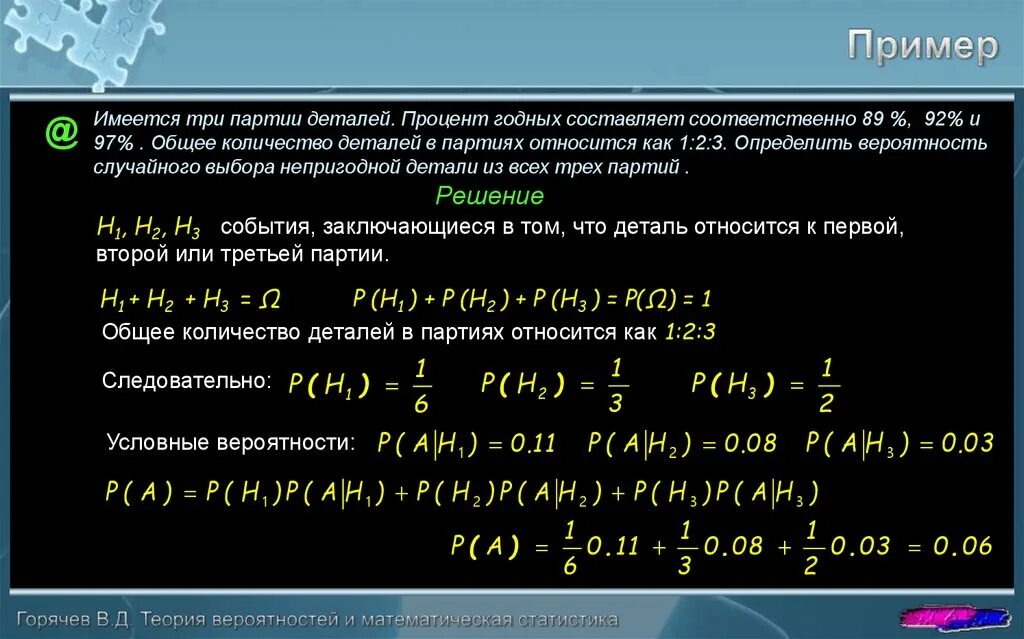 Пример

@ Имеется три партии деталей. Процент годных составляет соответственно 89 %, 92% и 97% . Общее количество деталей в партиях относится как 1:2:3. Определить вероятность случайного выбора непригодной детали из всех трех партий .

Решение

$H_1, H_2, H_3$ события, заключающиеся в том, что деталь относится к первой, второй или третьей партии.

$H_1 + H_2 + H_3 = \Omega$ $P(H_1) + P(H_2) + P(H_3) = P(\Omega) = 1$

Общее количество деталей в партиях относится как 1:2:3

Следовательно: $P(H_1) = \frac{1}{6}$ $P(H_2) = \frac{1}{3}$ $P(H_3) = \frac{1}{2}$

Условные вероятности: $P(A|H_1) = 0.11$ $P(A|H_2) = 0.08$ $P(A|H_3) = 0.03$

$P(A) = P(H_1)P(A|H_1) + P(H_2)P(A|H_2) + P(H_3)P(A|H_3)$

$P(A) = \frac{1}{6}0.11 + \frac{1}{3}0.08 + \frac{1}{2}0.03 = 0.06$

Горячев В.Д. Теория вероятностей и математическая статистика